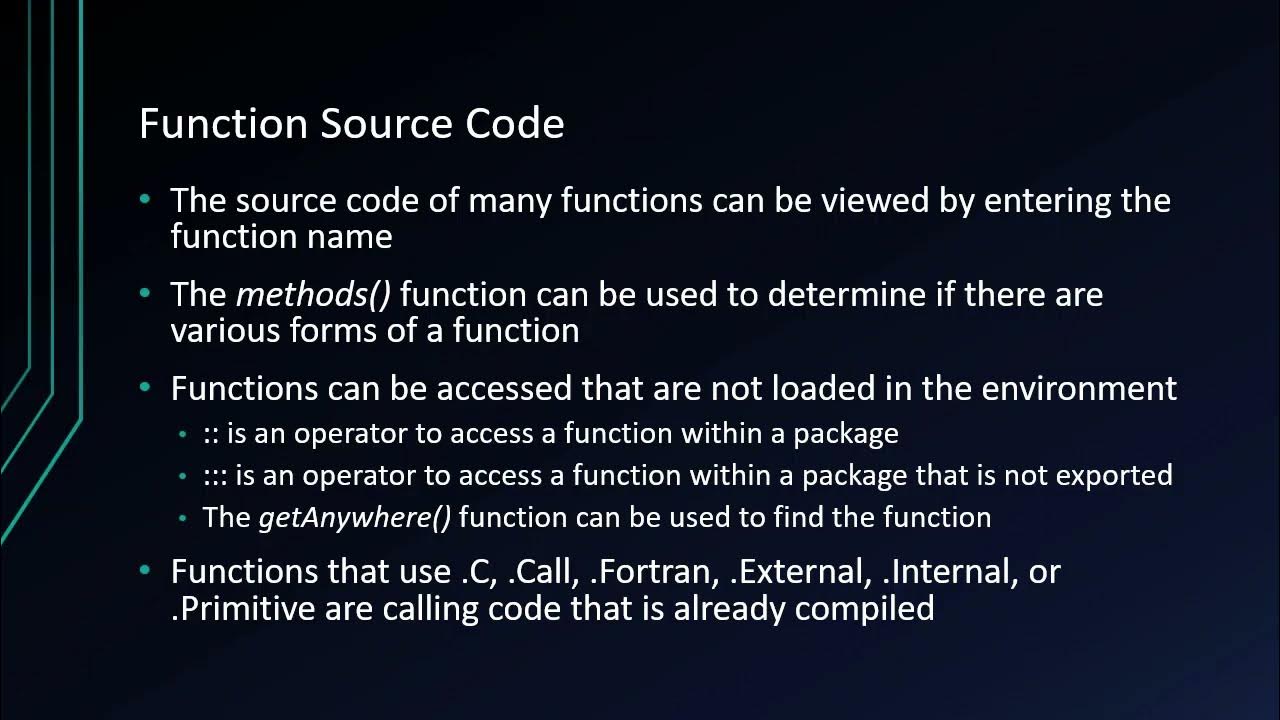 Function Source Code

• The source code of many functions can be viewed by entering the function name

• The methods() function can be used to determine if there are various forms of a function

• Functions can be accessed that are not loaded in the environment
  • :: is an operator to access a function within a package
  • ::: is an operator to access a function within a package that is not exported
  • The getAnywhere() function can be used to find the function

• Functions that use .C, .Call, .Fortran, .External, .Internal, or .Primitive are calling code that is already compiled